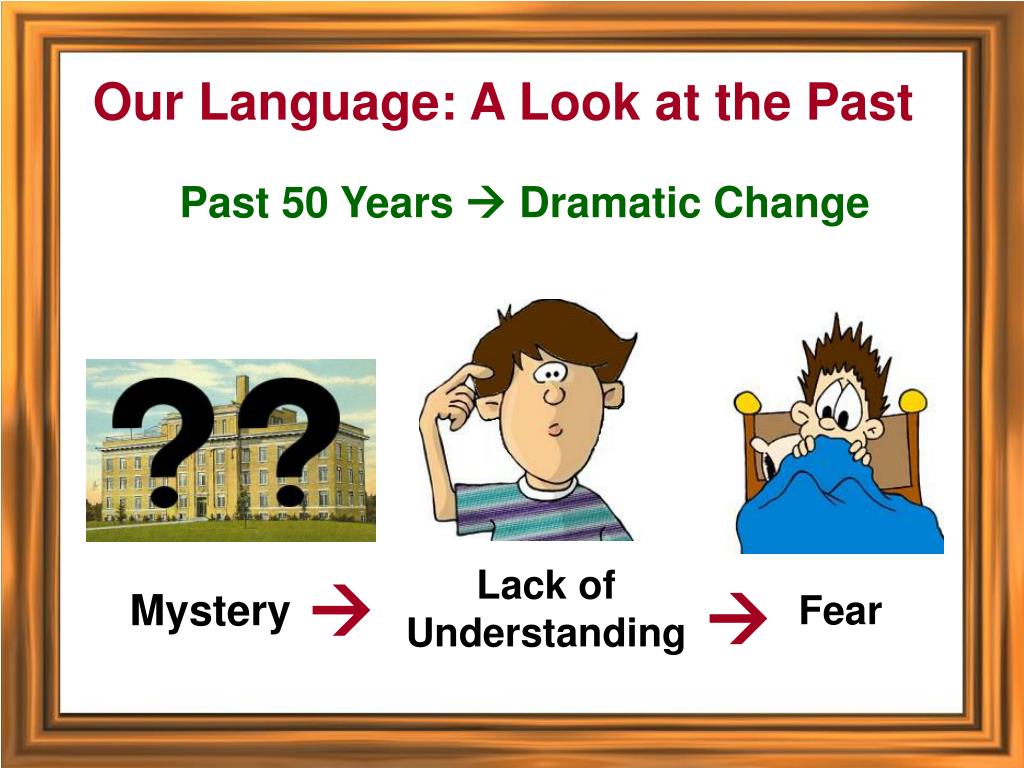 Our Language: A Look at the Past

Past 50 Years → Dramatic Change

??

Mystery → Lack of Understanding → Fear